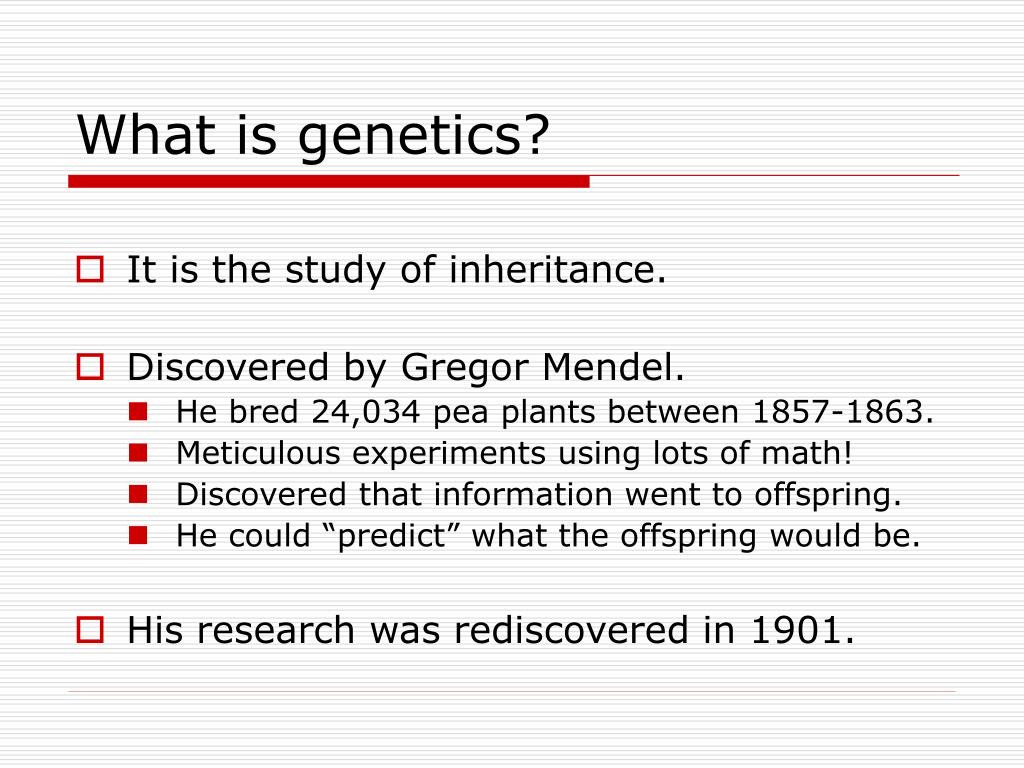 What is genetics?

It is the study of inheritance.

Discovered by Gregor Mendel.
He bred 24,034 pea plants between 1857-1863.
Meticulous experiments using lots of math!
Discovered that information went to offspring.
He could “predict” what the offspring would be.

His research was rediscovered in 1901.